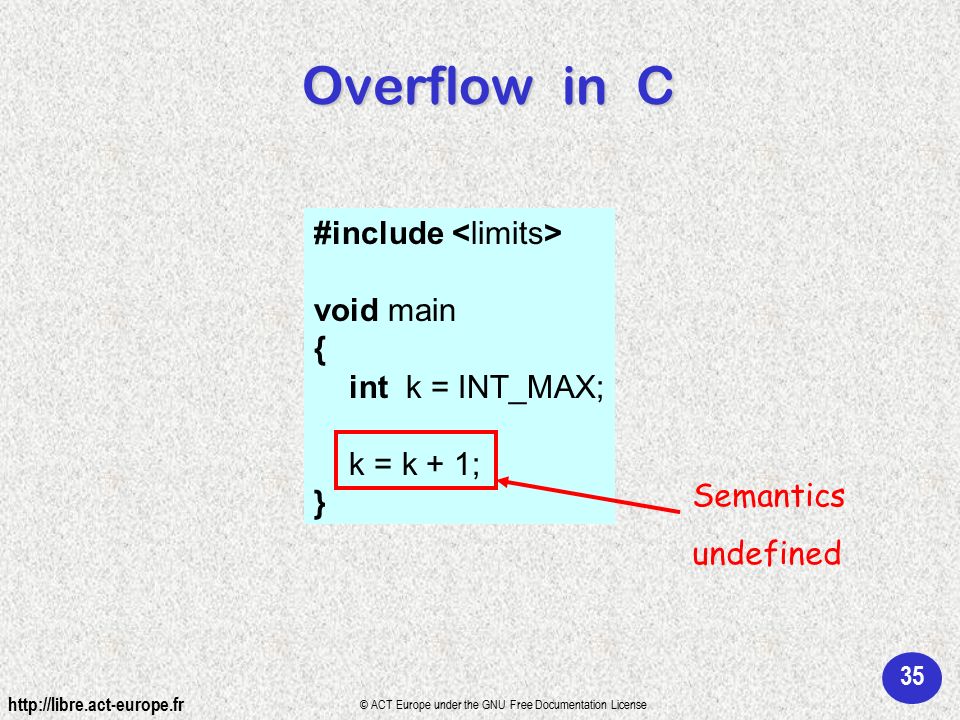 Overflow in C

#include <limits>

void main
{
int k = INT_MAX;

k = k + 1;
}

Semantics undefined

35

http://libre.act-europe.fr

© ACT Europe under the GNU Free Documentation License